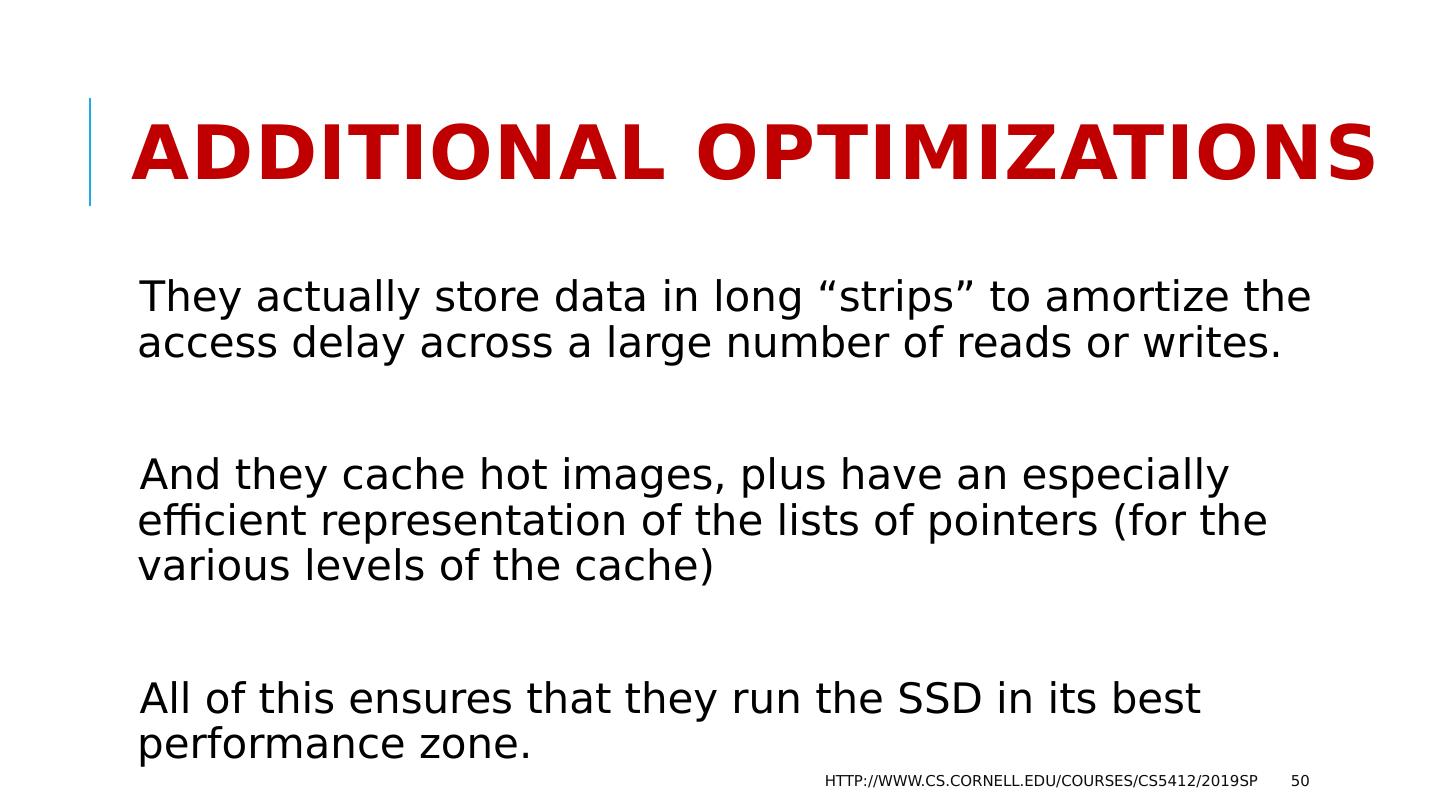 ADDITIONAL OPTIMIZATIONS

They actually store data in long “strips” to amortize the access delay across a large number of reads or writes.

And they cache hot images, plus have an especially efficient representation of the lists of pointers (for the various levels of the cache)

All of this ensures that they run the SSD in its best performance zone.

HTTP://WWW.CS.CORNELL.EDU/COURSES/CS5412/2019SP 50